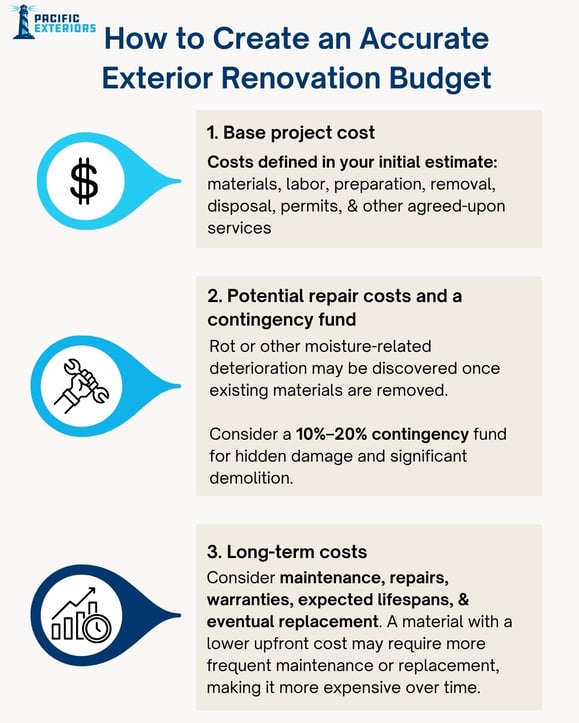 PACIFIC EXTERIORS

How to Create an Accurate Exterior Renovation Budget

$

1. Base project cost

Costs defined in your initial estimate: materials, labor, preparation, removal, disposal, permits, & other agreed-upon services

2. Potential repair costs and a contingency fund

Rot or other moisture-related deterioration may be discovered once existing materials are removed.

Consider a 10%–20% contingency fund for hidden damage and significant demolition.

3. Long-term costs

Consider maintenance, repairs, warranties, expected lifespans, & eventual replacement. A material with a lower upfront cost may require more frequent maintenance or replacement, making it more expensive over time.